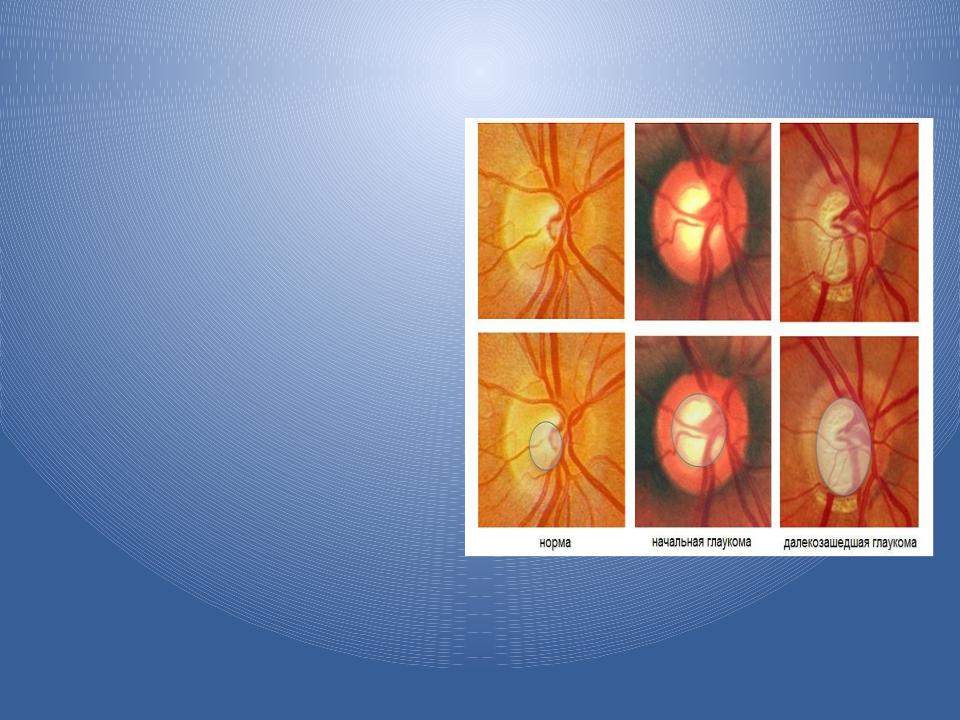 норма

начальная глаукома

далекозашедшая глаукома